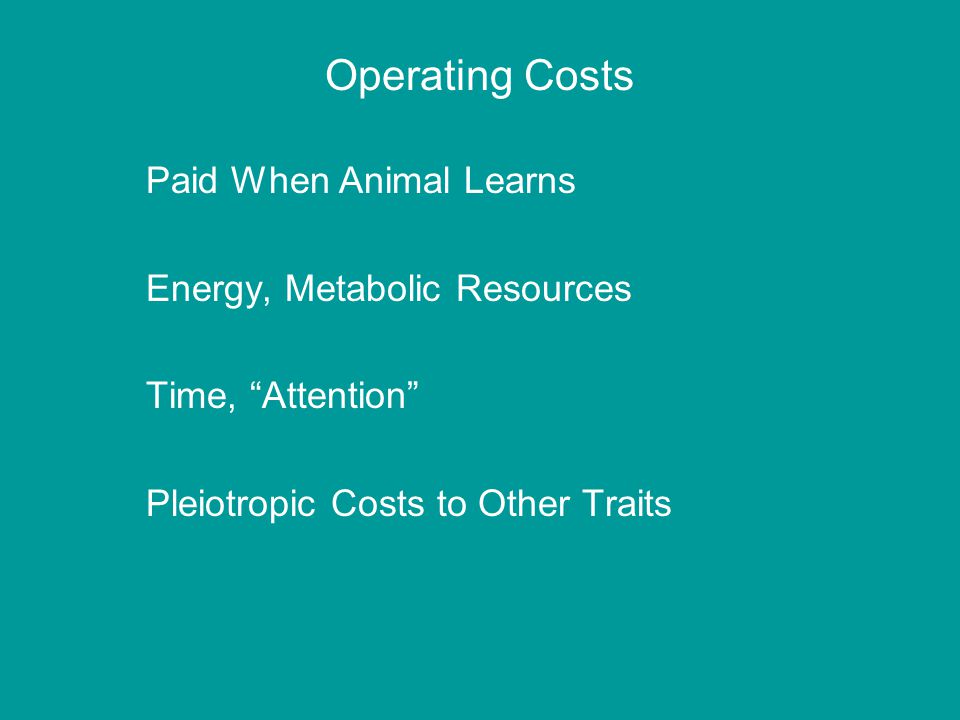 Operating Costs

Paid When Animal Learns

Energy, Metabolic Resources

Time, “Attention”

Pleiotropic Costs to Other Traits